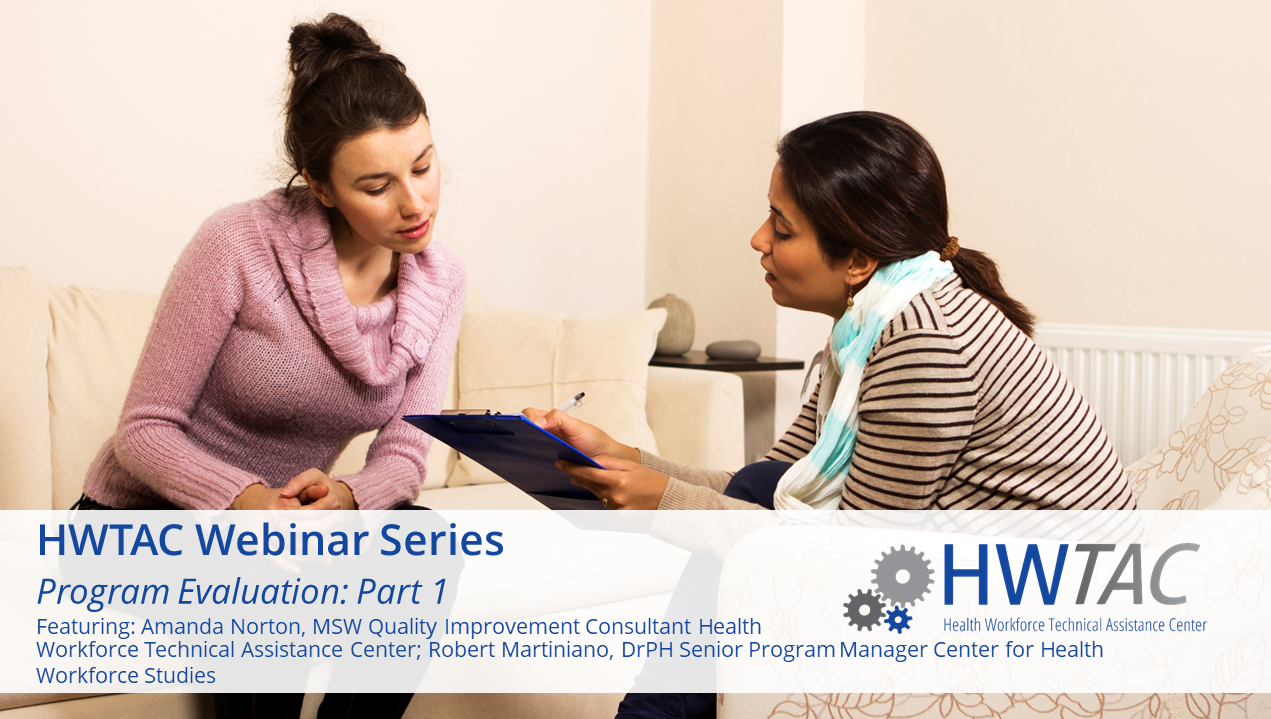 HWTAC Webinar Series

Program Evaluation: Part 1

Featuring: Amanda Norton, MSW Quality Improvement Consultant Health Workforce Technical Assistance Center; Robert Martiniano, DrPH Senior Program Manager Center for Health Workforce Studies

HWTAC
Health Workforce Technical Assistance Center